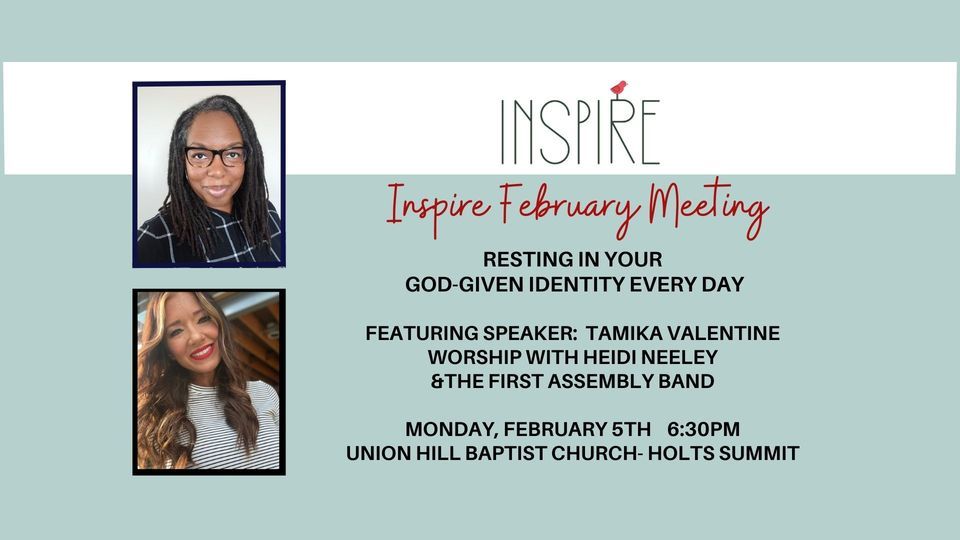 INSPIRE

Inspire February Meeting

RESTING IN YOUR GOD-GIVEN IDENTITY EVERY DAY

FEATURING SPEAKER: TAMIKA VALENTINE
WORSHIP WITH HEIDI NEELEY
&THE FIRST ASSEMBLY BAND

MONDAY, FEBRUARY 5TH 6:30PM
UNION HILL BAPTIST CHURCH- HOLTS SUMMIT